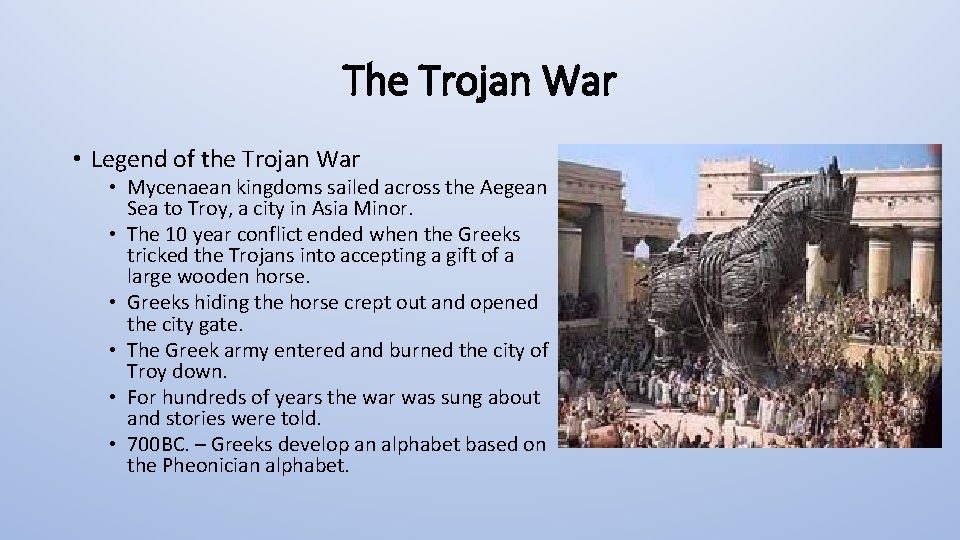 The Trojan War

• Legend of the Trojan War
  • Mycenaean kingdoms sailed across the Aegean Sea to Troy, a city in Asia Minor.
  • The 10 year conflict ended when the Greeks tricked the Trojans into accepting a gift of a large wooden horse.
  • Greeks hiding the horse crept out and opened the city gate.
  • The Greek army entered and burned the city of Troy down.
  • For hundreds of years the war was sung about and stories were told.
  • 700BC. – Greeks develop an alphabet based on the Pheonician alphabet.